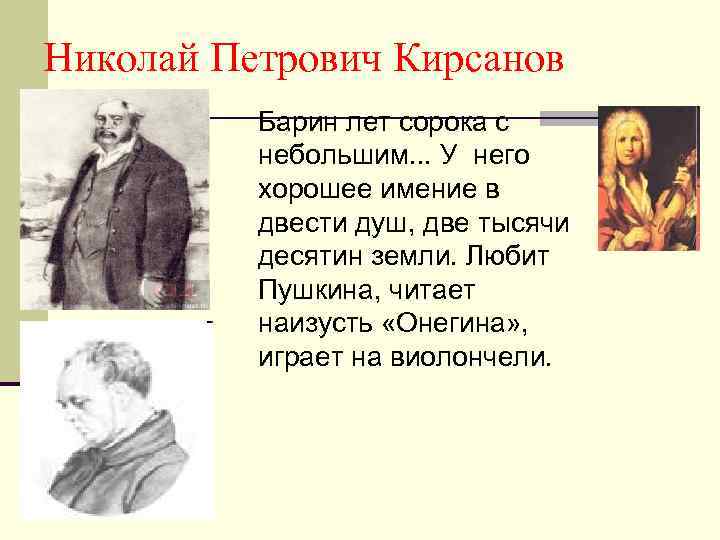 Николай Петрович Кирсанов

Барин лет сорока с небольшим... У него хорошее имение в двести душ, две тысячи десятин земли. Любит Пушкина, читает наизусть «Онегина», играет на виолончели.